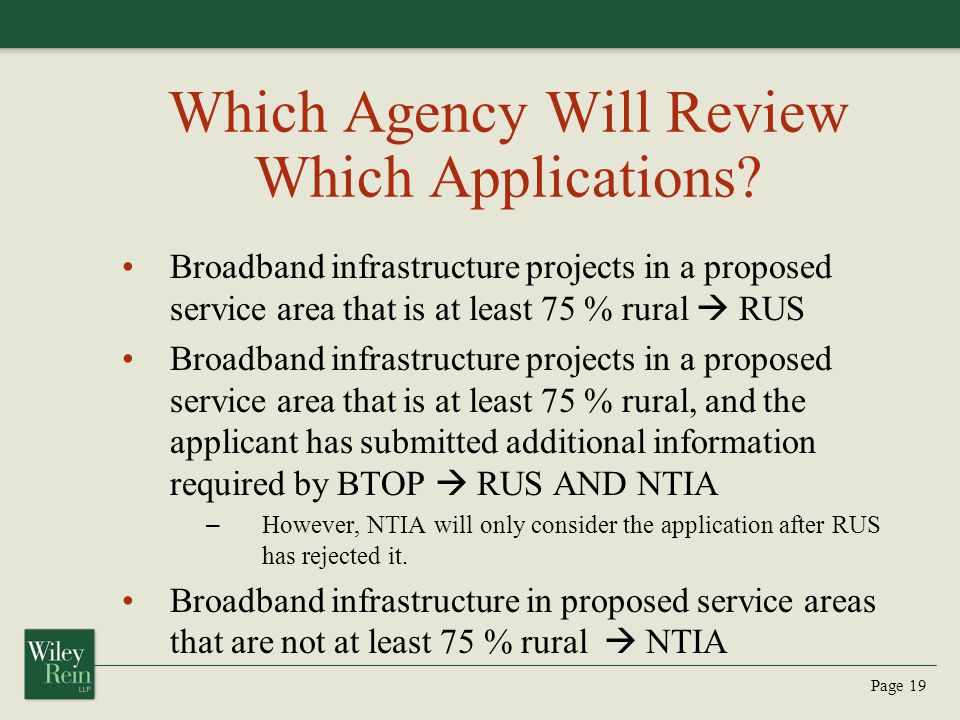 Which Agency Will Review Which Applications?

• Broadband infrastructure projects in a proposed service area that is at least 75 % rural → RUS

• Broadband infrastructure projects in a proposed service area that is at least 75 % rural, and the applicant has submitted additional information required by BTOP → RUS AND NTIA

– However, NTIA will only consider the application after RUS has rejected it.

• Broadband infrastructure in proposed service areas that are not at least 75 % rural → NTIA

Wiley Rein LLP

Page 19